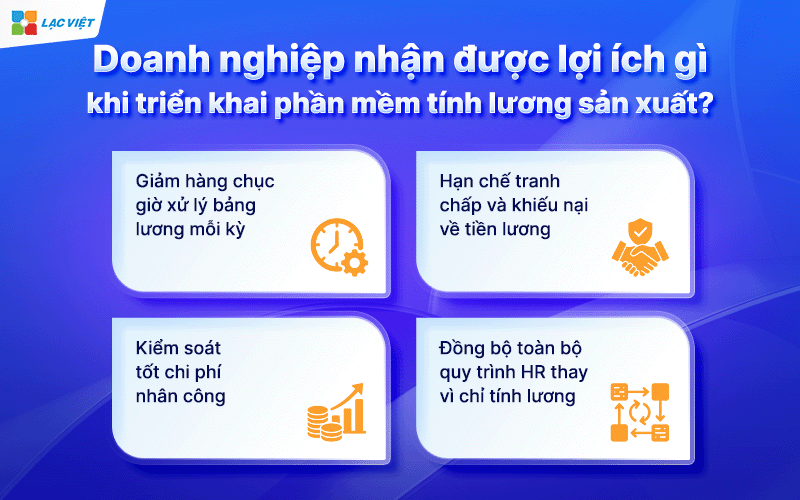 LẠC VIỆT

Doanh nghiệp nhận được lợi ích gì khi triển khai phần mềm tính lương sản xuất?

Giảm hàng chục giờ xử lý bảng lương mỗi kỳ

Hạn chế tranh chấp và khiếu nại về tiền lương

Kiểm soát tốt chi phí nhân công

Đồng bộ toàn bộ quy trình HR thay vì chỉ tính lương